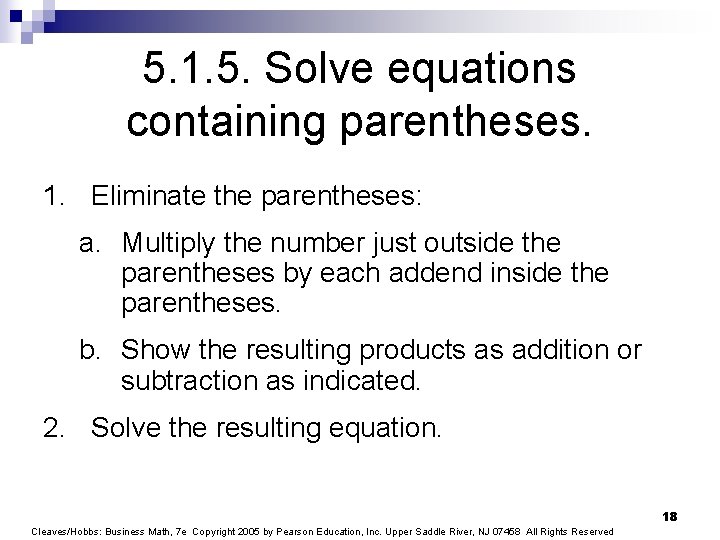 5.1.5. Solve equations containing parentheses.

1. Eliminate the parentheses:

a. Multiply the number just outside the parentheses by each addend inside the parentheses.

b. Show the resulting products as addition or subtraction as indicated.

2. Solve the resulting equation.

18

Cleaves/Hobbs: Business Math, 7e Copyright 2005 by Pearson Education, Inc. Upper Saddle River, NJ 07458 All Rights Reserved